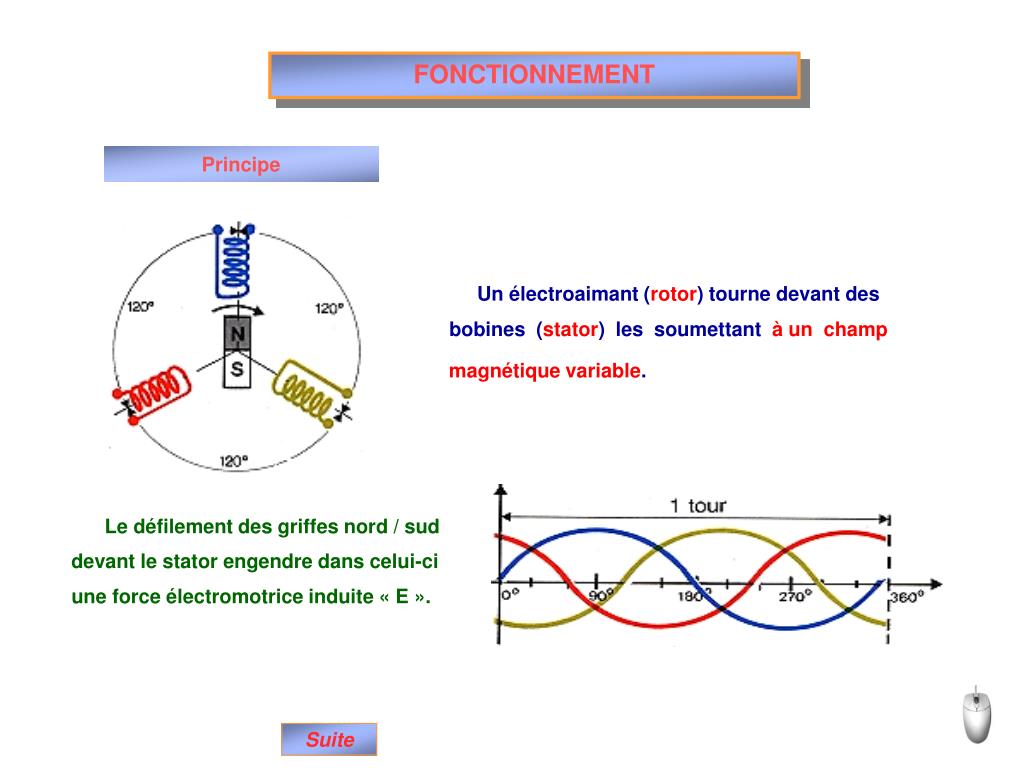 FONCTIONNEMENT

Principe

120°

120°

N

S

120°

Un électroaimant (rotor) tourne devant des bobines (stator) les soumettant à un champ magnétique variable.

Le défilement des griffes nord / sud devant le stator engendre dans celui-ci une force électromotrice induite « E ».

1 tour

0°

90°

180°

270°

360°

Suite